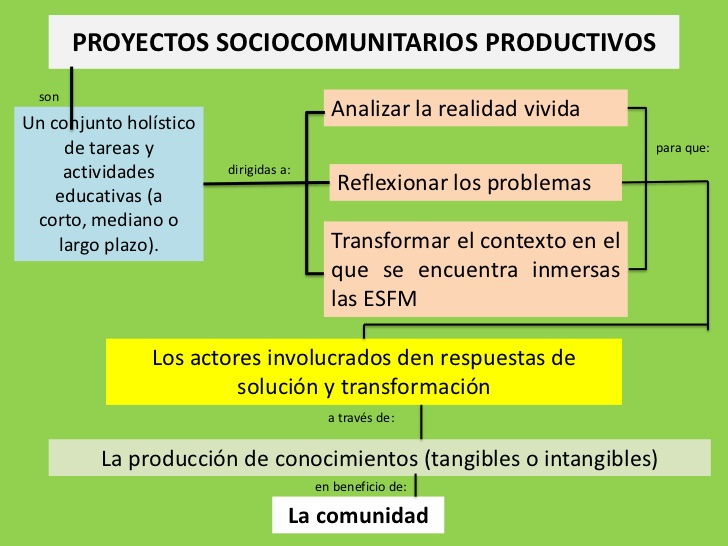 PROYECTOS SOCIOCOMUNITARIOS PRODUCTIVOS

son

Un conjunto holístico de tareas y actividades educativas (a corto, mediano o largo plazo).

dirigidas a:

Analizar la realidad vivida

Reflexionar los problemas

Transformar el contexto en el que se encuentra inmersas las ESFM

para que:

Los actores involucrados den respuestas de solución y transformación

a través de:

La producción de conocimientos (tangibles o intangibles)

en beneficio de:

La comunidad